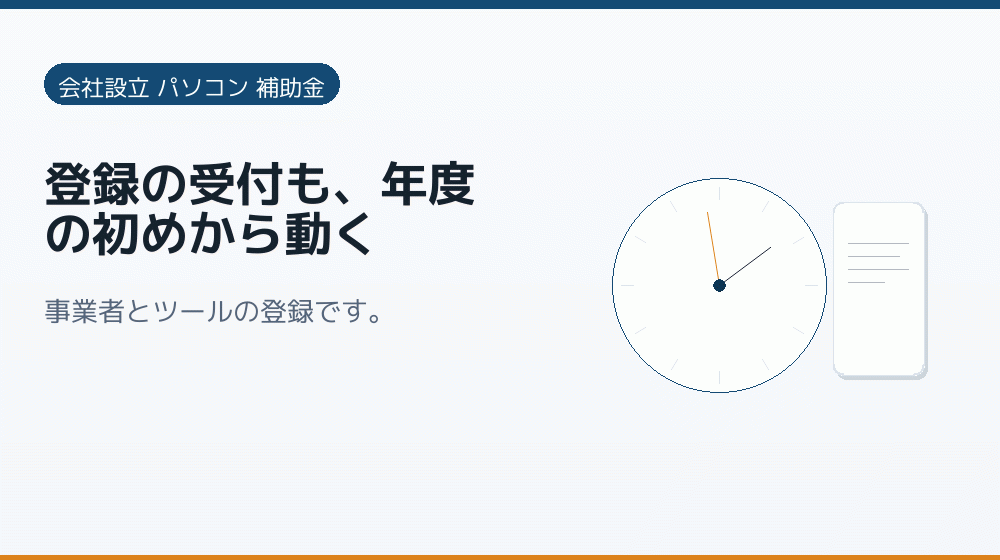 会社設立 パソコン 補助金

登録の受付も、年度の初めから動く

事業者とツールの登録です。